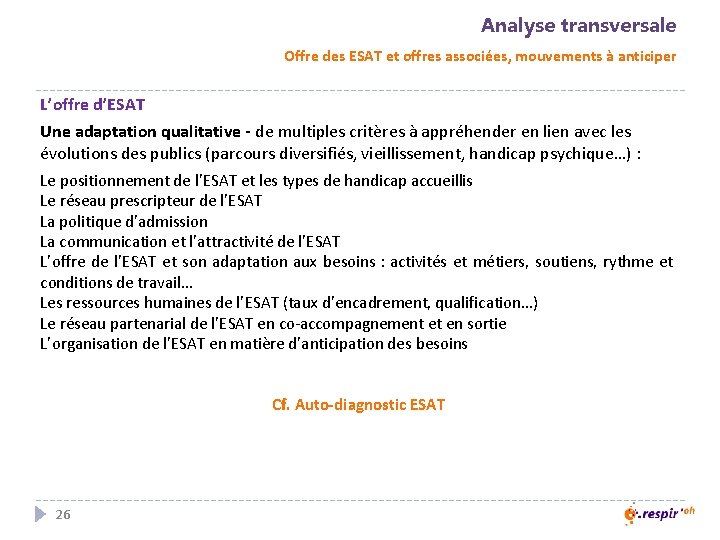 Analyse transversale

Offre des ESAT et offres associées, mouvements à anticiper

L'offre d'ESAT

Une adaptation qualitative - de multiples critères à appréhender en lien avec les évolutions des publics (parcours diversifiés, vieillissement, handicap psychique…) :

Le positionnement de l'ESAT et les types de handicap accueillis
Le réseau prescripteur de l'ESAT
La politique d'admission
La communication et l'attractivité de l'ESAT
L'offre de l'ESAT et son adaptation aux besoins : activités et métiers, soutiens, rythme et conditions de travail…
Les ressources humaines de l'ESAT (taux d'encadrement, qualification…)
Le réseau partenarial de l'ESAT en co-accompagnement et en sortie
L'organisation de l'ESAT en matière d'anticipation des besoins

Cf. Auto-diagnostic ESAT

26

.respir'oh